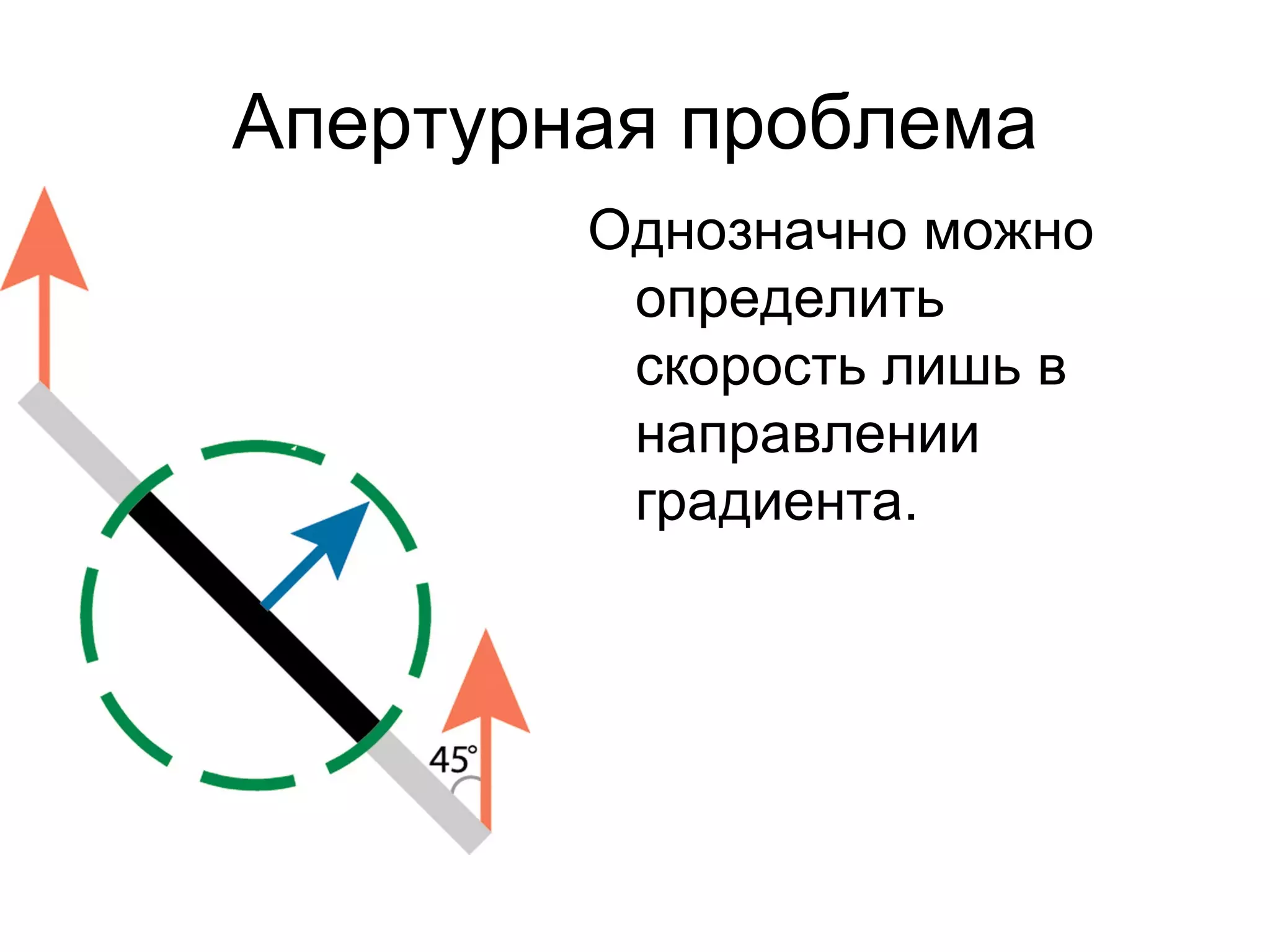 Апертурная проблема

Однозначно можно определить скорость лишь в направлении градиента.

45°